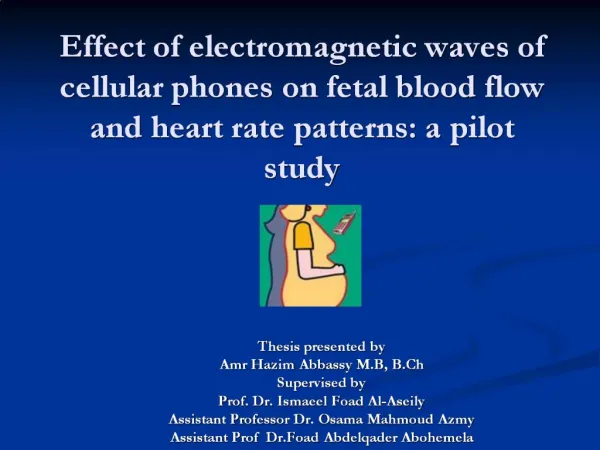 Effect of electromagnetic waves of cellular phones on fetal blood flow and heart rate patterns: a pilot study

Thesis presented by
Amr Hazim Abbassy M.B, B.Ch
Supervised by
Prof. Dr. Ismaeel Foad Al-Aseily
Assistant Professor Dr. Osama Mahmoud Azmy
Assistant Prof Dr.Foad Abdelqader Abohemela